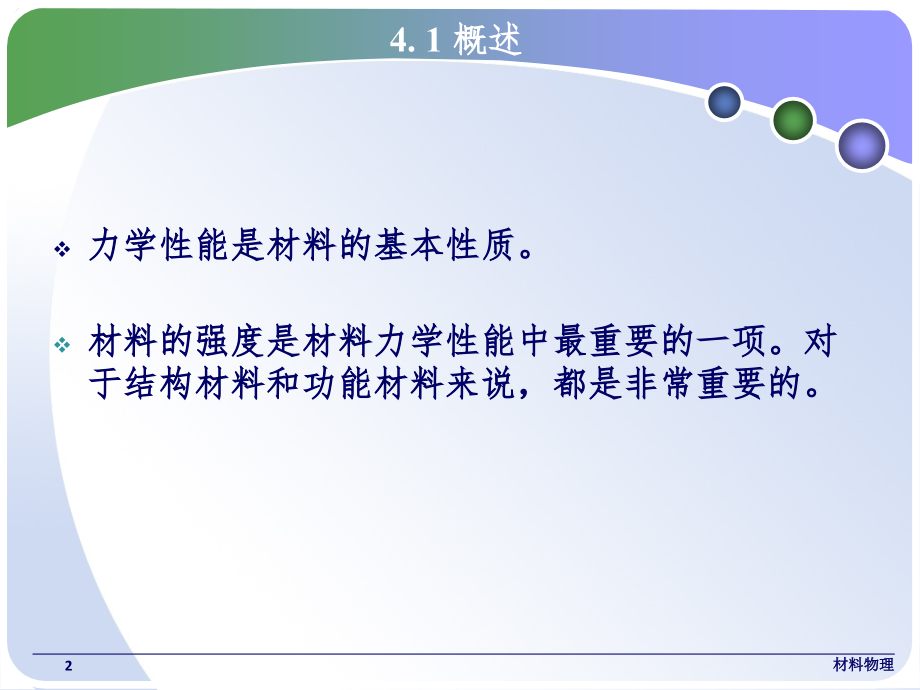 4. 1 概述

❖ 力学性能是材料的基本性质。

❖ 材料的强度是材料力学性能中最重要的一项。对于结构材料和功能材料来说，都是非常重要的。

2

材料物理